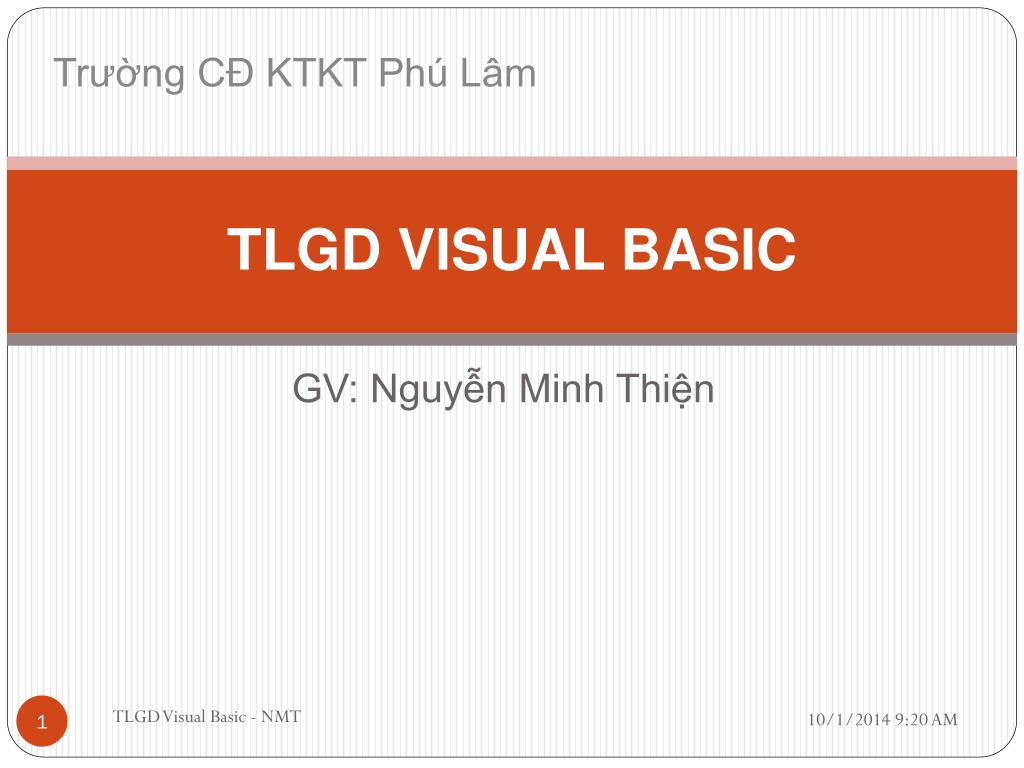 Trường CĐ KTKT Phú Lâm

TLGD VISUAL BASIC

GV: Nguyễn Minh Thiện

1

TLGD Visual Basic - NMT

10/1/2014 9:20 AM